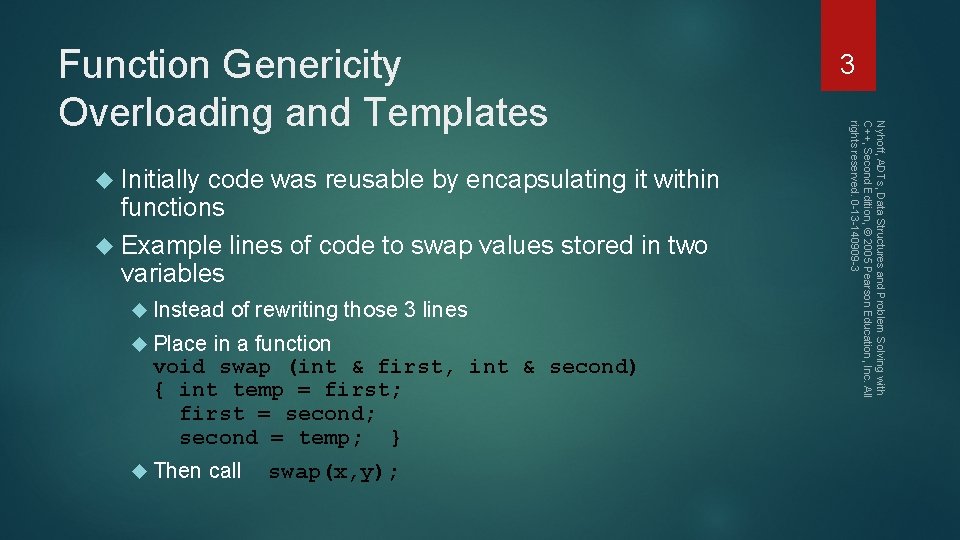 Function Genericity
Overloading and Templates

3

Nyhoff, ADTs, Data Structures and Problem Solving with C++, Second Edition, © 2005 Pearson Education, Inc. All rights reserved. 0-13-140909-3

Initially code was reusable by encapsulating it within functions

Example lines of code to swap values stored in two variables

Instead of rewriting those 3 lines

Place in a function
void swap (int & first, int & second)
{ int temp = first;
  first = second;
  second = temp;  }

Then call  swap(x,y);